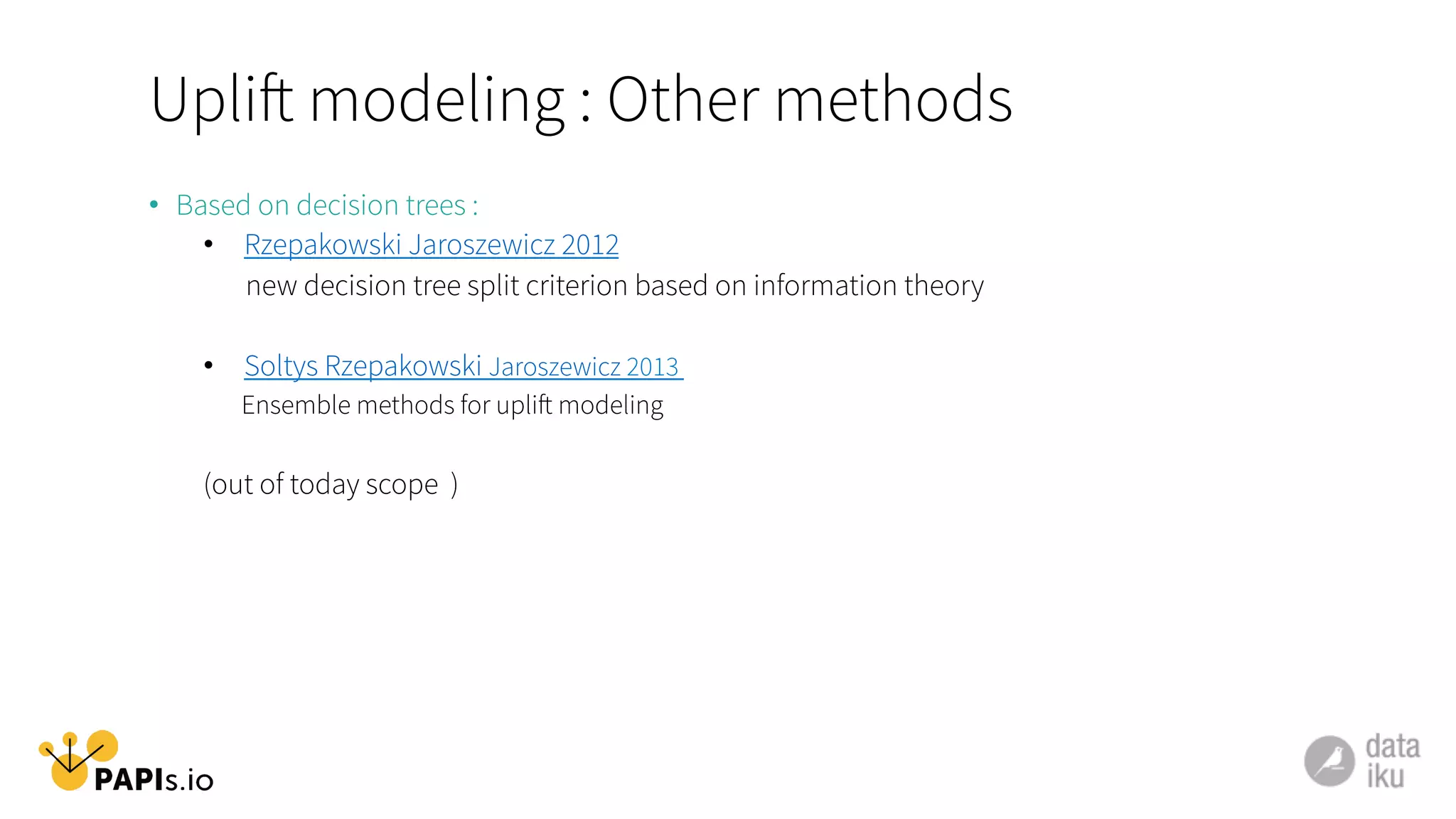 Uplift modeling : Other methods

• Based on decision trees :
  • Rzepakowski Jaroszewicz 2012
    new decision tree split criterion based on information theory

  • Soltys Rzepakowski Jaroszewicz 2013
    Ensemble methods for uplift modeling

(out of today scope )

PAPIs.io

data iku